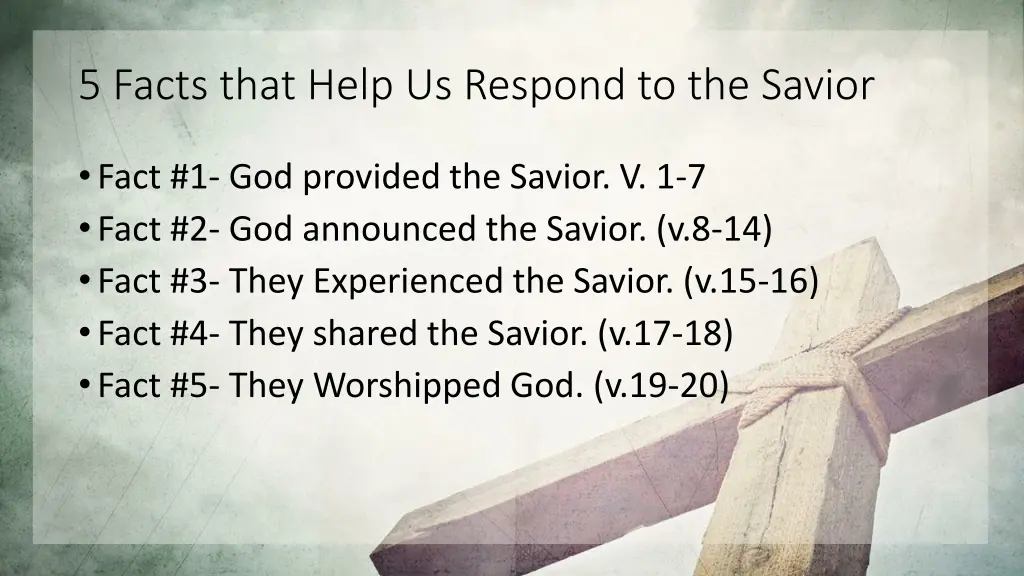 5 Facts that Help Us Respond to the Savior

• Fact #1- God provided the Savior. V. 1-7
• Fact #2- God announced the Savior. (v.8-14)
• Fact #3- They Experienced the Savior. (v.15-16)
• Fact #4- They shared the Savior. (v.17-18)
• Fact #5- They Worshipped God. (v.19-20)